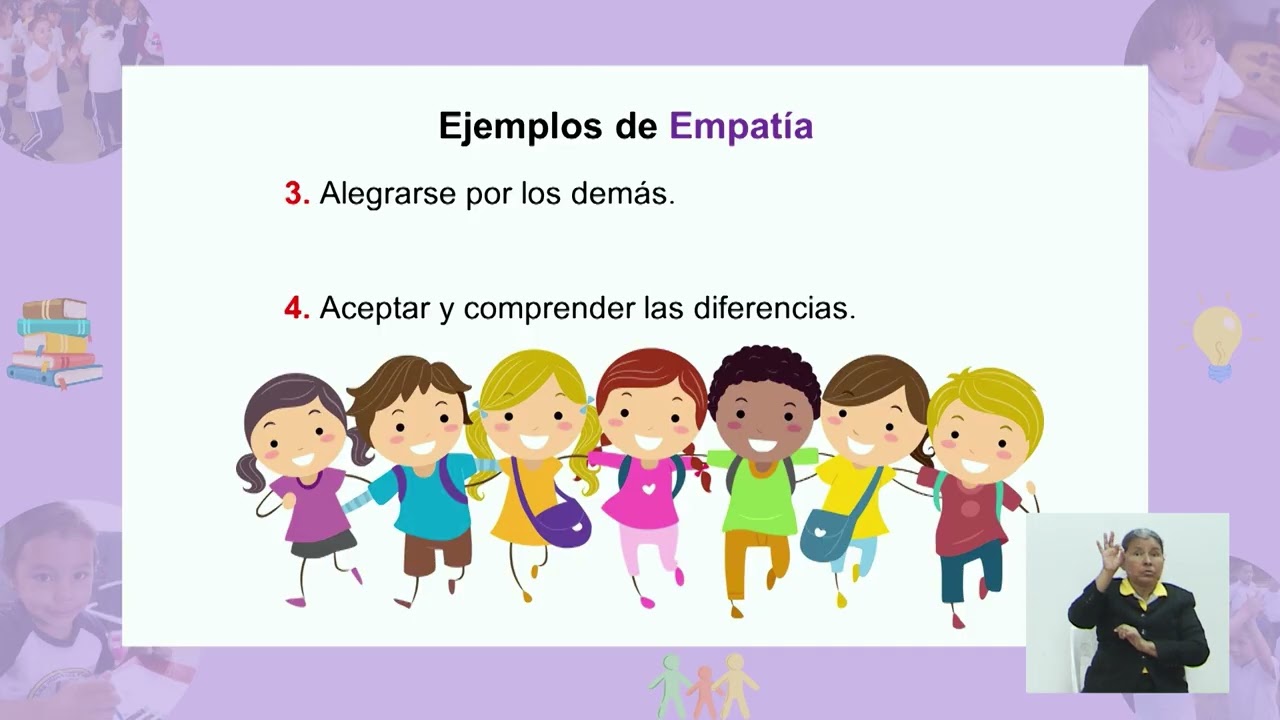 Ejemplos de Empatía

3. Alegrarse por los demás.

4. Aceptar y comprender las diferencias.